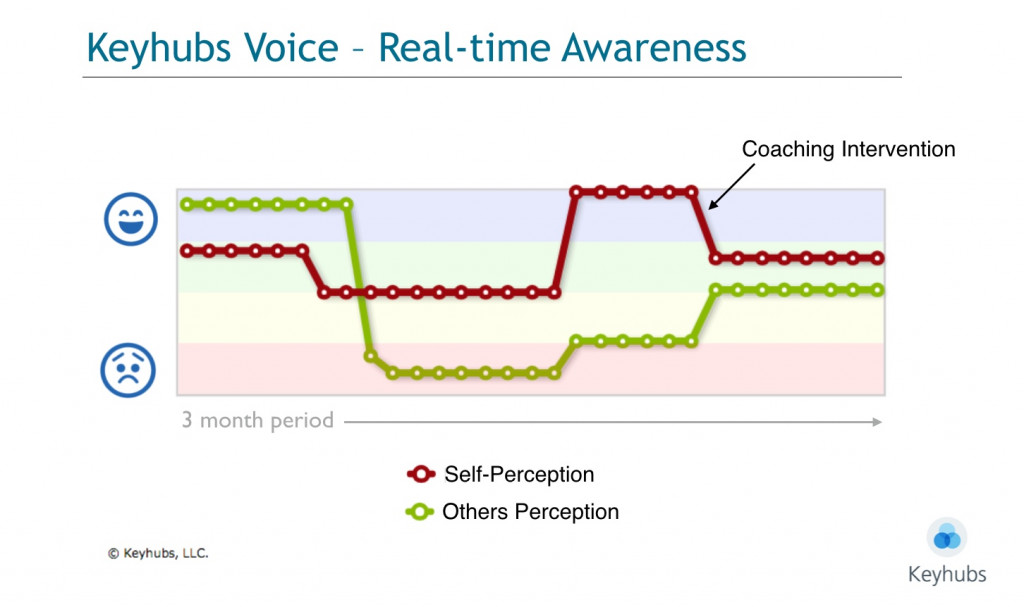 Keyhubs Voice – Real-time Awareness

Coaching Intervention

3 month period

Self-Perception

Others Perception

© Keyhubs, LLC.

Keyhubs